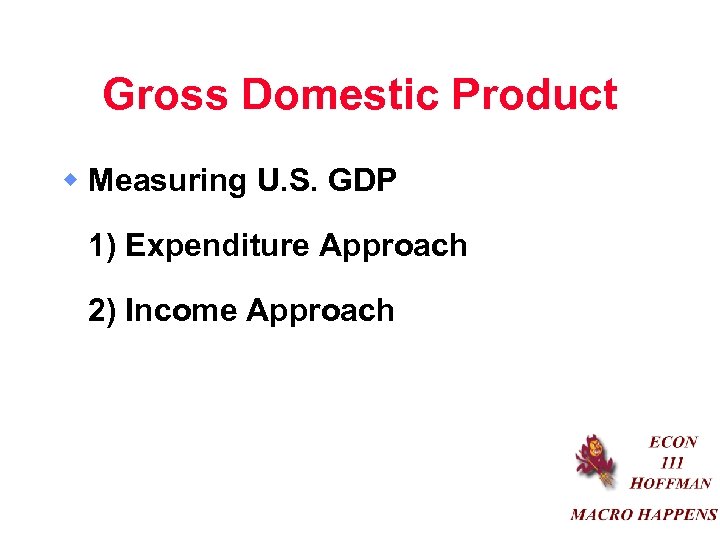 Gross Domestic Product

Measuring U.S. GDP

1) Expenditure Approach

2) Income Approach

ECON
111
HOFFMAN

MACRO HAPPENS